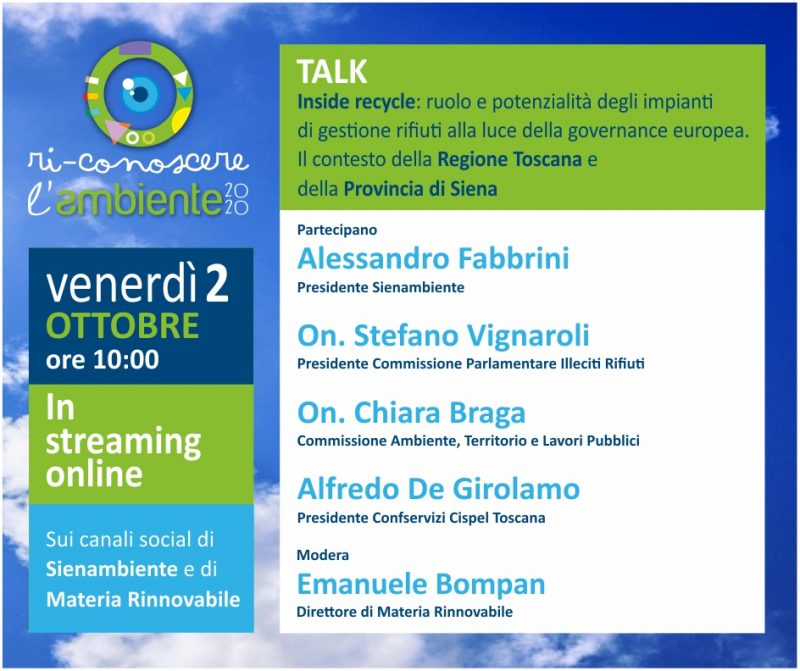 ri-conoscere l'ambiente 2020

venerdì 2 OTTOBRE ore 10:00

In streaming online

Sui canali social di Sienambiente e di Materia Rinnovabile

TALK

Inside recycle: ruolo e potenzialità degli impianti di gestione rifiuti alla luce della governance europea. Il contesto della Regione Toscana e della Provincia di Siena

Partecipano

Alessandro Fabbrini
Presidente Sienambiente

On. Stefano Vignaroli
Presidente Commissione Parlamentare Illeciti Rifiuti

On. Chiara Braga
Commissione Ambiente, Territorio e Lavori Pubblici

Alfredo De Girolamo
Presidente Confservizi Cispel Toscana

Modera

Emanuele Bompan
Direttore di Materia Rinnovabile